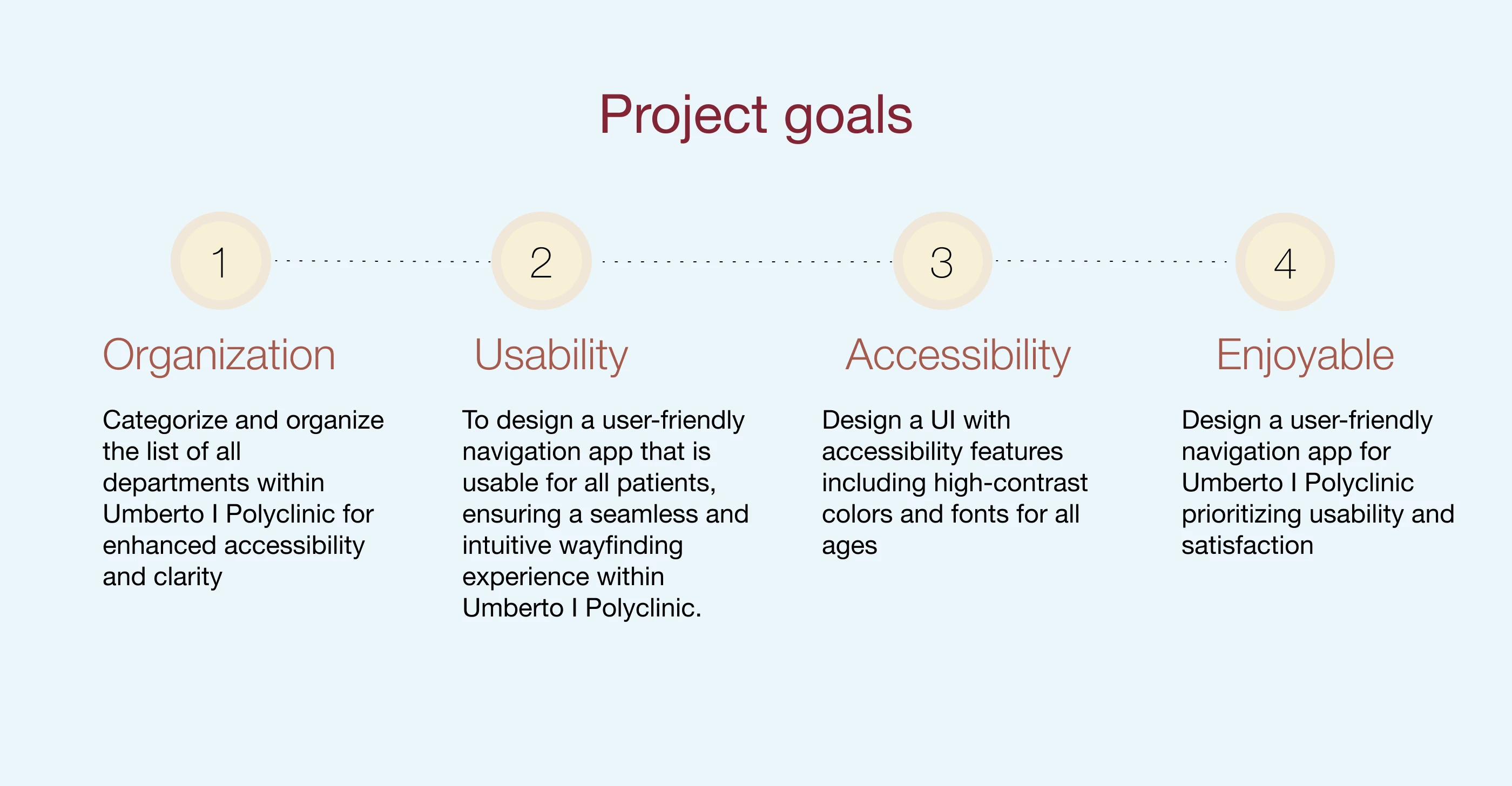 Project goals

1

Organization

Categorize and organize the list of all departments within Umberto I Polyclinic for enhanced accessibility and clarity

2

Usability

To design a user-friendly navigation app that is usable for all patients, ensuring a seamless and intuitive wayfinding experience within Umberto I Polyclinic.

3

Accessibility

Design a UI with accessibility features including high-contrast colors and fonts for all ages

4

Enjoyable

Design a user-friendly navigation app for Umberto I Polyclinic prioritizing usability and satisfaction